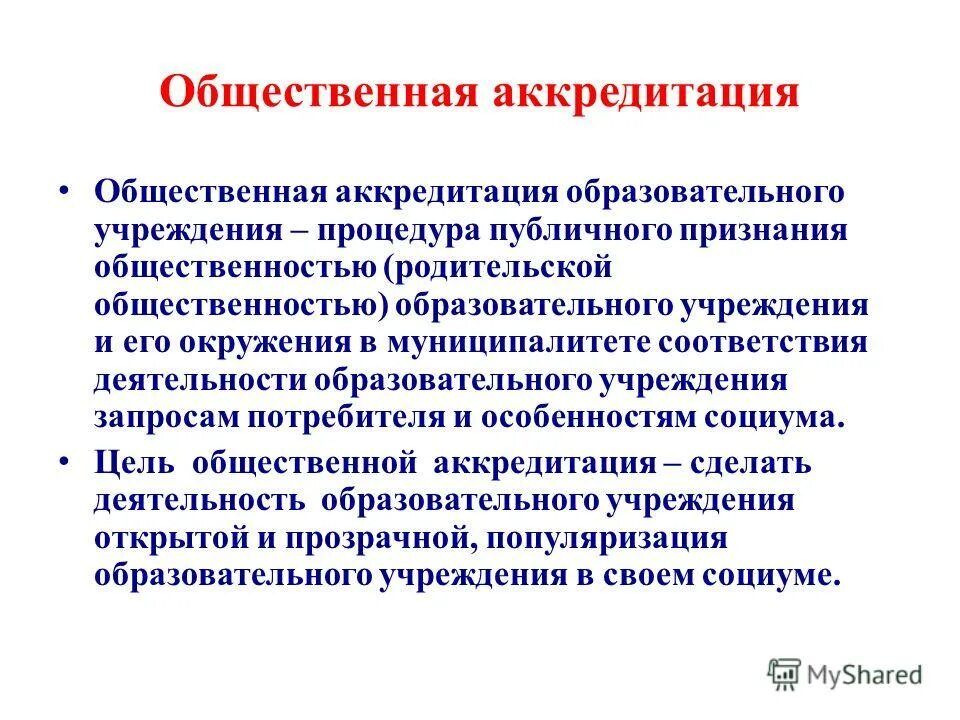 Общественная аккредитация

• Общественная аккредитация образовательного учреждения – процедура публичного признания общественностью (родительской общественностью) образовательного учреждения и его окружения в муниципалитете соответствия деятельности образовательного учреждения запросам потребителя и особенностям социума.

• Цель общественной аккредитация – сделать деятельность образовательного учреждения открытой и прозрачной, популяризация образовательного учреждения в своем социуме.

MyShared